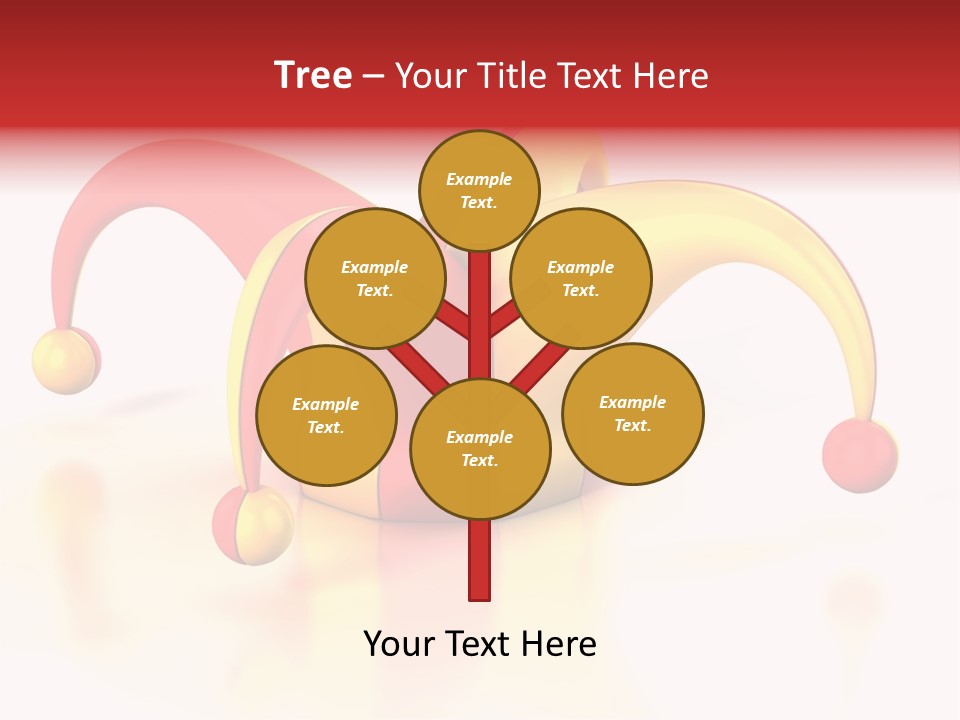 Tree – Your Title Text Here

Example Text.

Example Text.

Example Text.

Example Text.

Example Text.

Example Text.

Your Text Here